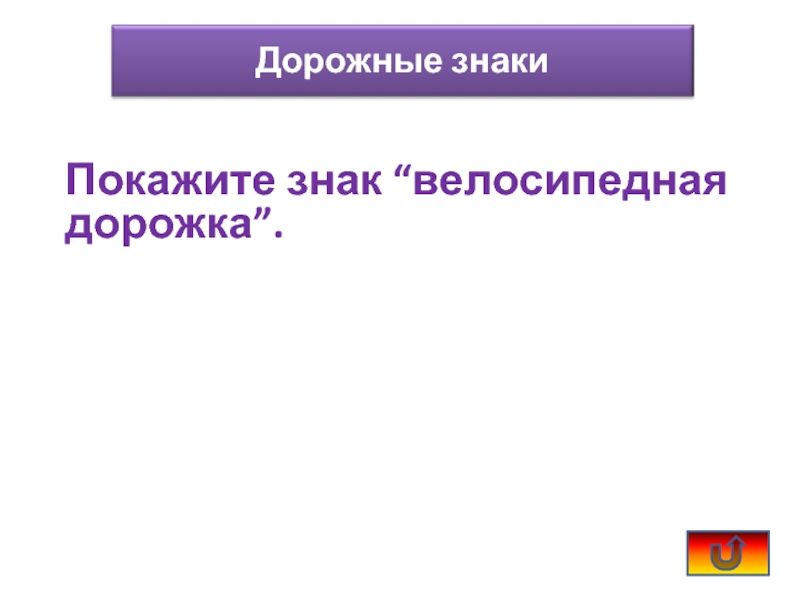 Дорожные знаки

Покажите знак “велосипедная дорожка”.